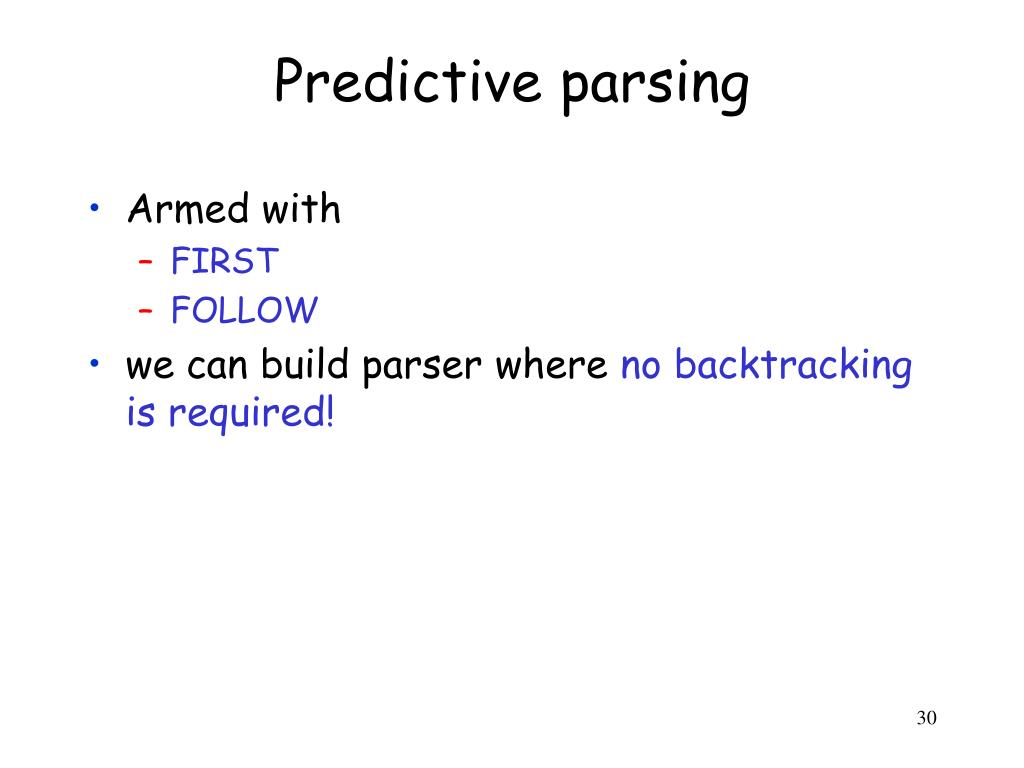 Predictive parsing

• Armed with
– FIRST
– FOLLOW
• we can build parser where no backtracking is required!

30